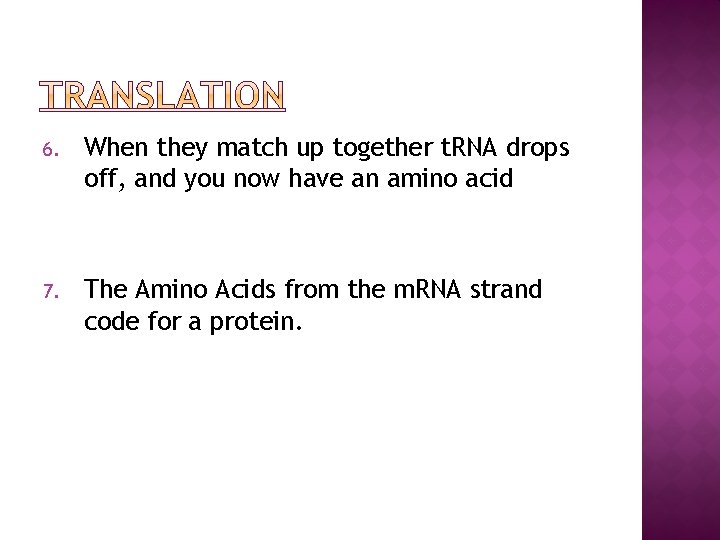 TRANSLATION

6. When they match up together tRNA drops off, and you now have an amino acid

7. The Amino Acids from the mRNA strand code for a protein.